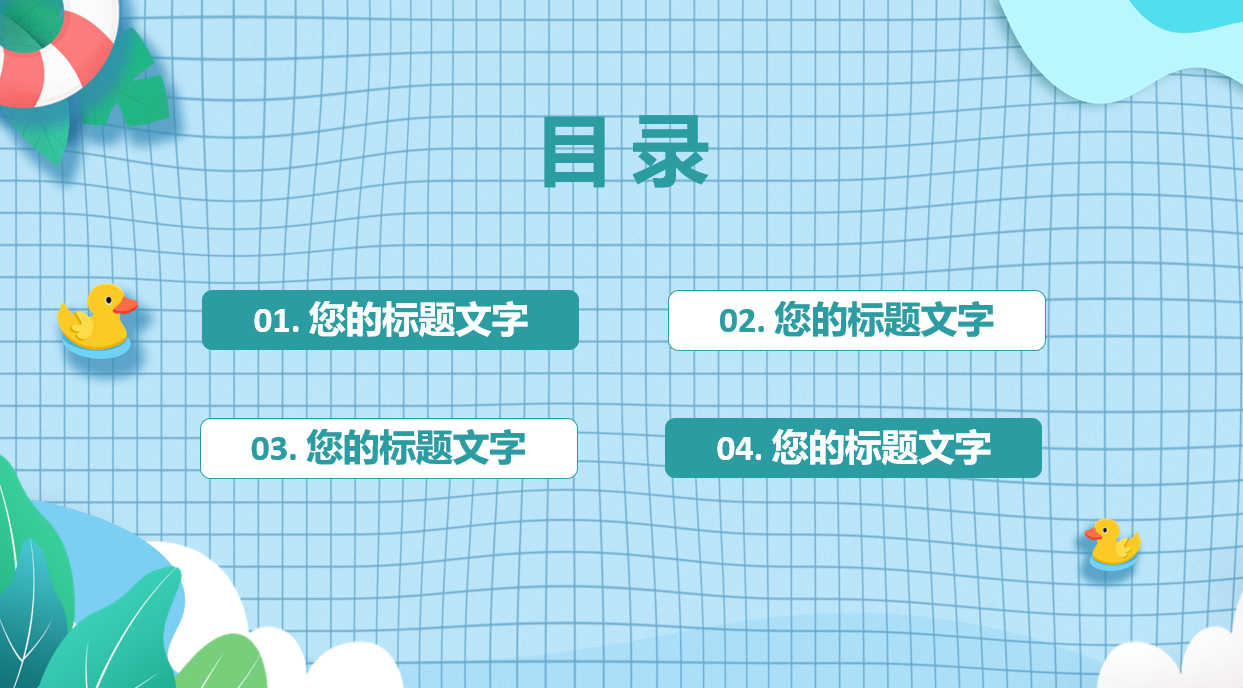 目录

01. 您的标题文字

02. 您的标题文字

03. 您的标题文字

04. 您的标题文字